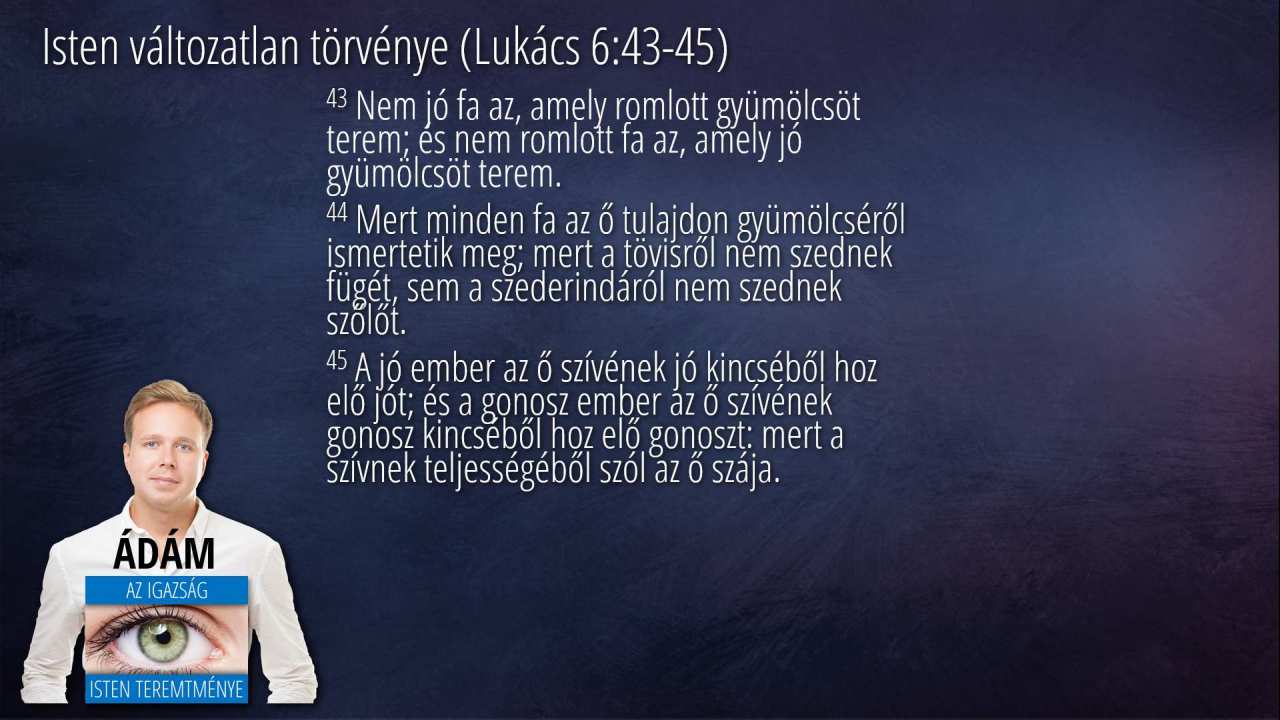 Isten változatlan törvénye (Lukács 6:43-45)

$^{43}$ Nem jó fa az, amely romlott gyümölcsöt terem; és nem romlott fa az, amely jó gyümölcsöt terem.

$^{44}$ Mert minden fa az ő tulajdon gyümölcséről ismertetik meg; mert a tövisről nem szednek fügét, sem a szederindáról nem szednek szőlőt.

$^{45}$ A jó ember az ő szívének jó kincséből hoz elő jót; és a gonosz ember az ő szívének gonosz kincséből hoz elő gonoszt: mert a szívnek teljességéből szól az ő szája.

ÁDÁM
AZ IGAZSÁG
ISTEN TEREMTMÉNYE